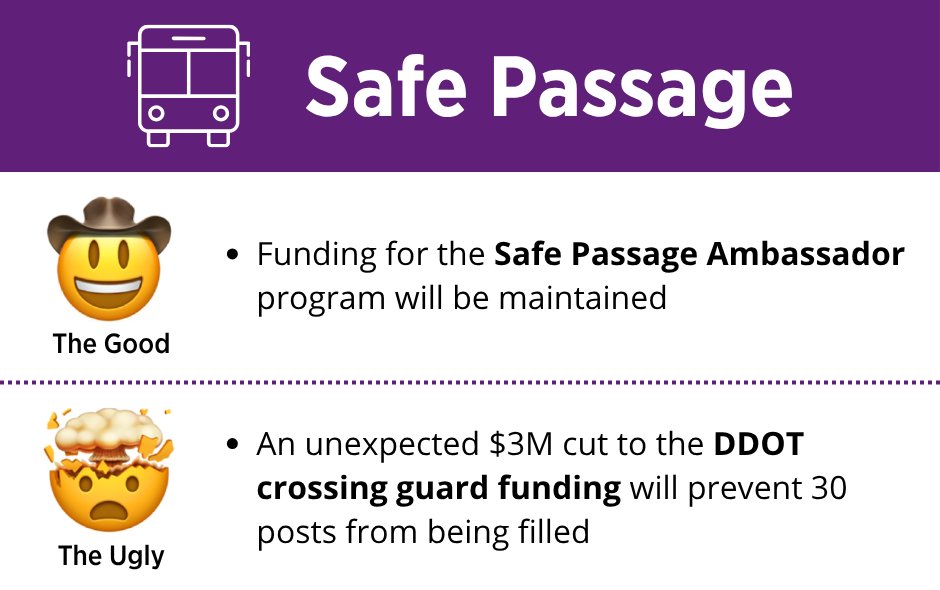 Safe Passage

The Good

• Funding for the **Safe Passage Ambassador** program will be maintained

The Ugly

• An unexpected \$3M cut to the **DDOT crossing guard funding** will prevent 30 posts from being filled